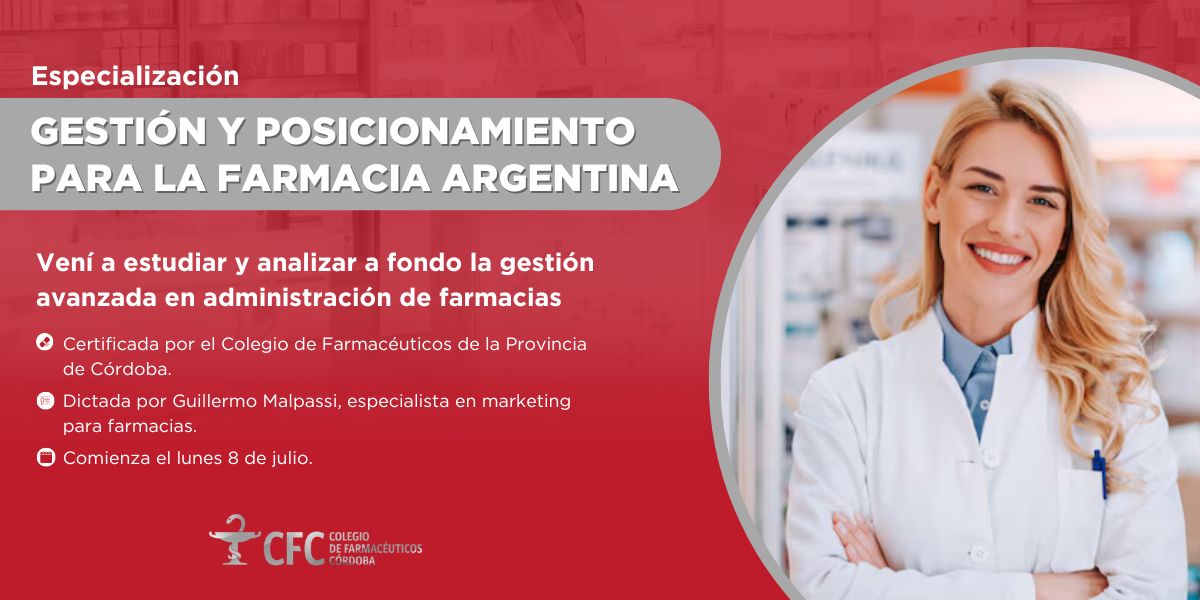 Especialización

GESTIÓN Y POSICIONAMIENTO PARA LA FARMACIA ARGENTINA

Vení a estudiar y analizar a fondo la gestión avanzada en administración de farmacias

Certificada por el Colegio de Farmacéuticos de la Provincia de Córdoba.

Dictada por Guillermo Malpassi, especialista en marketing para farmacias.

Comienza el lunes 8 de julio.

CFC COLEGIO DE FARMACÉUTICOS CÓRDOBA